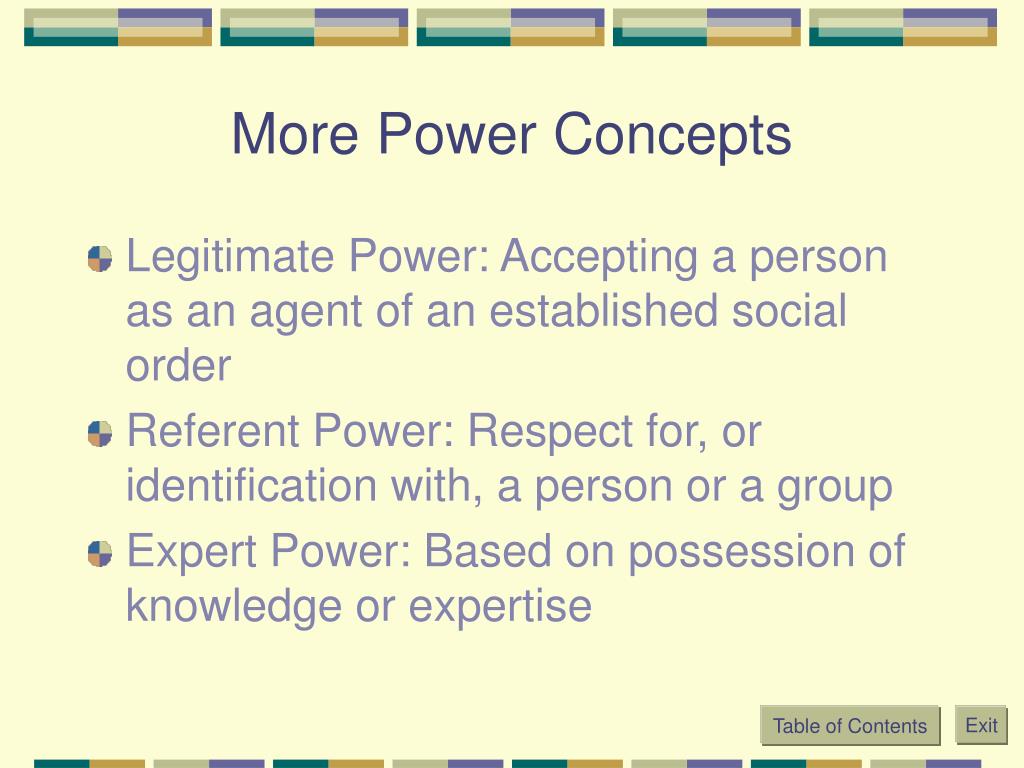 More Power Concepts

Legitimate Power: Accepting a person as an agent of an established social order

Referent Power: Respect for, or identification with, a person or a group

Expert Power: Based on possession of knowledge or expertise

Table of Contents

Exit